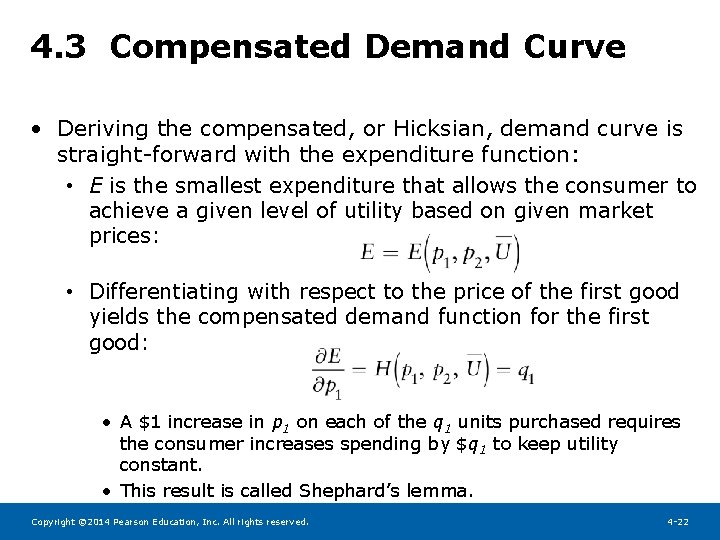 4.3 Compensated Demand Curve

• Deriving the compensated, or Hicksian, demand curve is straight-forward with the expenditure function:

• $E$ is the smallest expenditure that allows the consumer to achieve a given level of utility based on given market prices:

$E = E\left(p_1, p_2, \overline{U}\right)$

• Differentiating with respect to the price of the first good yields the compensated demand function for the first good:

$\frac{\partial E}{\partial p_1} = H\left(p_1, p_2, \overline{U}\right) = q_1$

• A \$1 increase in $p_1$ on each of the $q_1$ units purchased requires the consumer increases spending by \$$q_1$ to keep utility constant.

• This result is called Shephard's lemma.

Copyright ©2014 Pearson Education, Inc. All rights reserved.

4-22